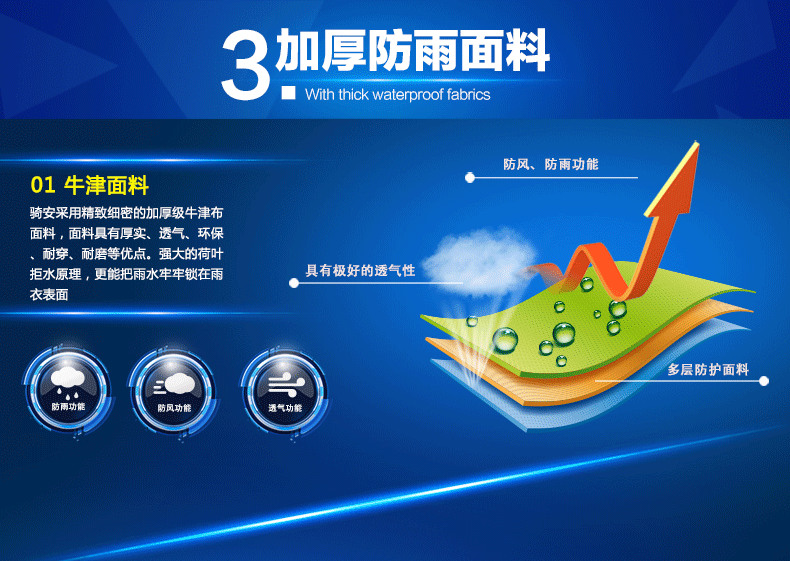 3 加厚防雨面料
With thick waterproof fabrics

01 牛津面料
骑安采用精致细密的加厚级牛津布面料，面料具有厚实、透气、环保、耐穿、耐磨等优点。强大的荷叶拒水原理，更能把雨水牢牢锁在雨衣表面

防雨功能
防风功能
透气功能

防风、防雨功能
具有极好的透气性
多层防护面料